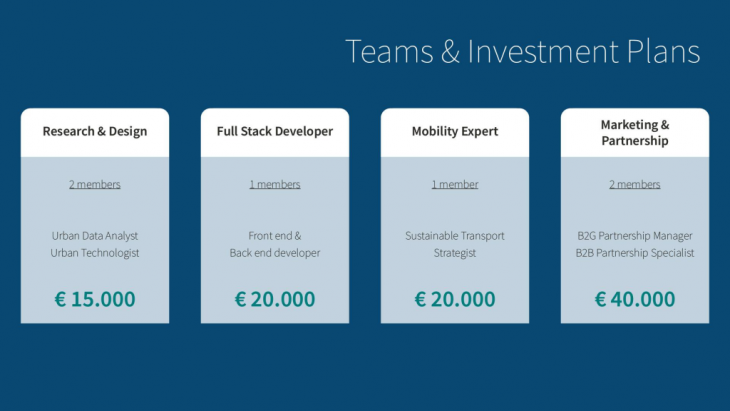 Teams & Investment Plans

Research & Design

2 members

Urban Data Analyst
Urban Technologist

€ 15.000

Full Stack Developer

1 members

Front end &
Back end developer

€ 20.000

Mobility Expert

1 member

Sustainable Transport
Strategist

€ 20.000

Marketing & Partnership

2 members

B2G Partnership Manager
B2B Partnership Specialist

€ 40.000